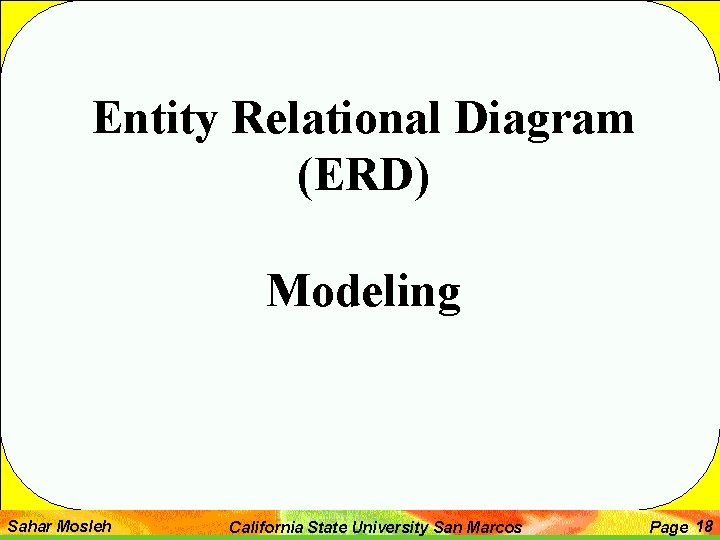 Entity Relational Diagram (ERD)

Modeling

Sahar Mosleh California State University San Marcos Page 18